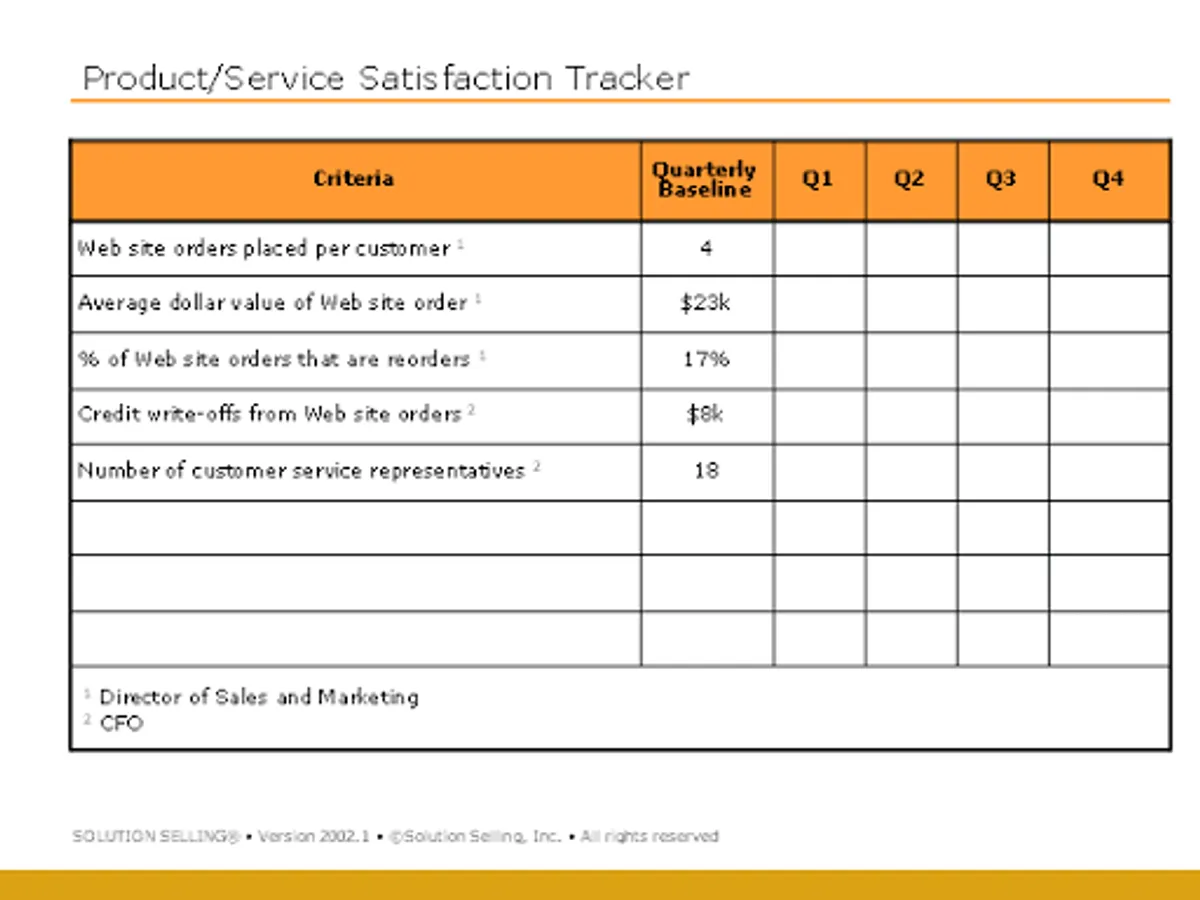 Product/Service Satisfaction Tracker

| Criteria | Quarterly Baseline | Q1 | Q2 | Q3 | Q4 |
|---|---|---|---|---|---|
| Web site orders placed per customer $^1$ | 4 | | | | |
| Average dollar value of Web site order $^1$ | \$23k | | | | |
| % of Web site orders that are reorders $^1$ | 17% | | | | |
| Credit write-offs from Web site orders $^2$ | \$8k | | | | |
| Number of customer service representatives $^2$ | 18 | | | | |
| | | | | | |
| | | | | | |
| | | | | | |

$^1$ Director of Sales and Marketing
$^2$ CFO

SOLUTION SELLING® • Version 2002.1 • ©Solution Selling, Inc. • All rights reserved